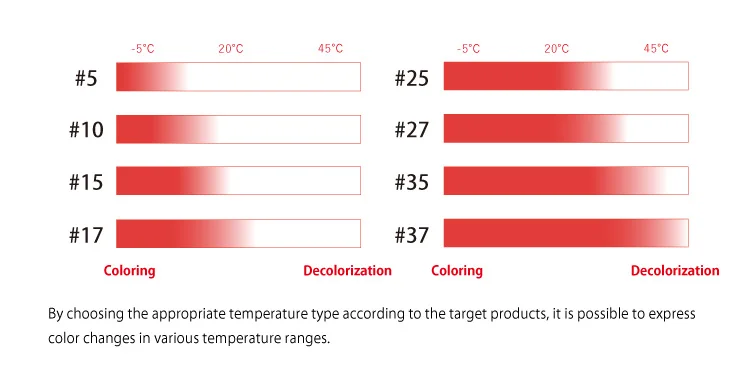 -5°C 20°C 45°C

#5

#10

#15

#17

Coloring Decolorization

-5°C 20°C 45°C

#25

#27

#35

#37

Coloring Decolorization

By choosing the appropriate temperature type according to the target products, it is possible to express color changes in various temperature ranges.